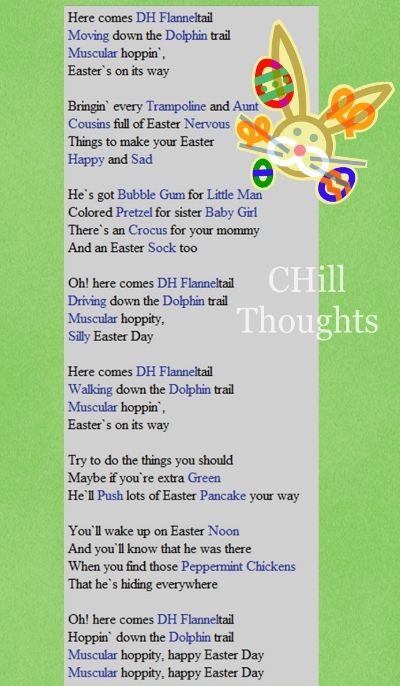 Here comes DH Flanneltail
Moving down the Dolphin trail
Muscular hoppin`,
Easter`s on its way

Bringin` every Trampoline and Aunt
Cousins full of Easter Nervous
Things to make your Easter
Happy and Sad

He`s got Bubble Gum for Little Man
Colored Pretzel for sister Baby Girl
There`s an Crocus for your mommy
And an Easter Sock too

Oh! here comes DH Flanneltail
Driving down the Dolphin trail
Muscular hoppity,
Silly Easter Day

Here comes DH Flanneltail
Walking down the Dolphin trail
Muscular hoppin`,
Easter`s on its way

Try to do the things you should
Maybe if you`re extra Green
He`ll Push lots of Easter Pancake your way

You`ll wake up on Easter Noon
And you`ll know that he was there
When you find those Peppermint Chickens
That he`s hiding everywhere

Oh! here comes DH Flanneltail
Hoppin` down the Dolphin trail
Muscular hoppity, happy Easter Day
Muscular hoppity, happy Easter Day

CHill
Thoughts